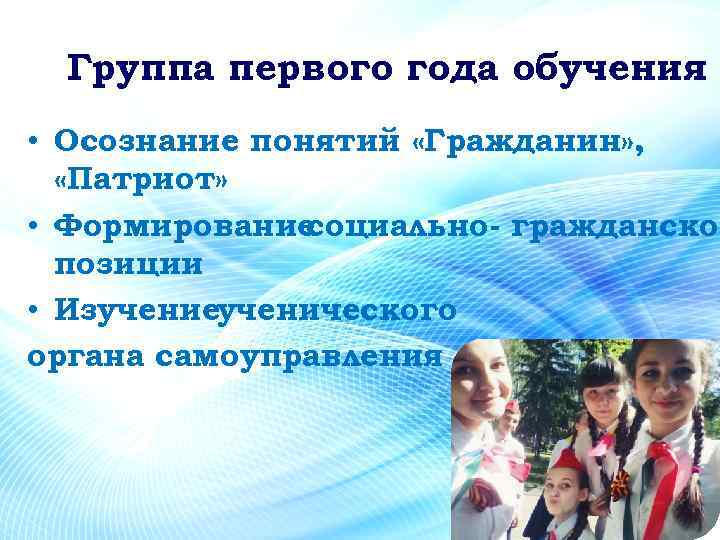 Группа первого года обучения

• Осознание понятий «Гражданин», «Патриот»

• Формированиесоциально- гражданско позиции

• Изучениеученического органа самоуправления